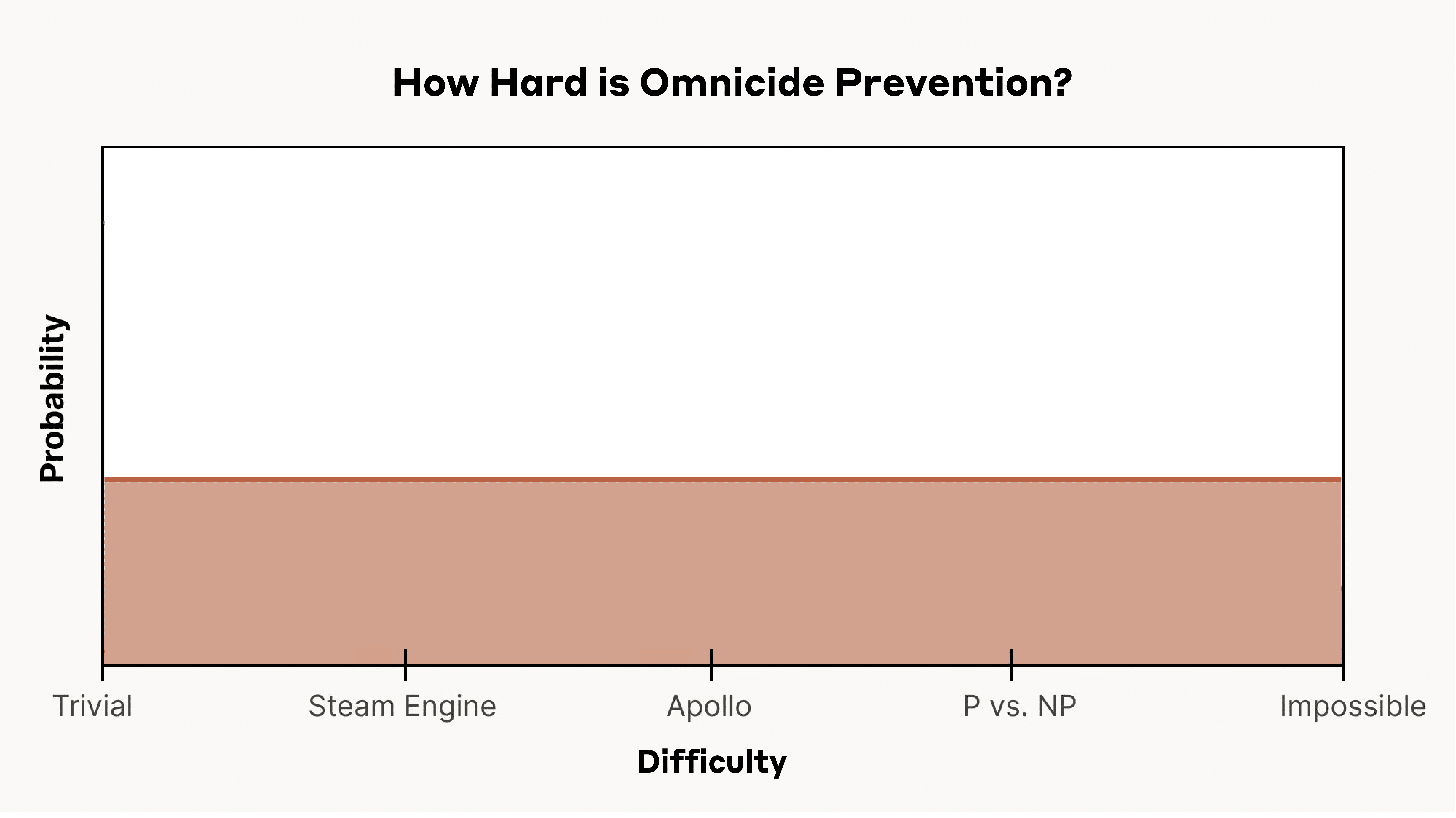 How Hard is Omnicide Prevention?

Probability

Trivial
Steam Engine
Apollo
P vs. NP
Impossible

Difficulty